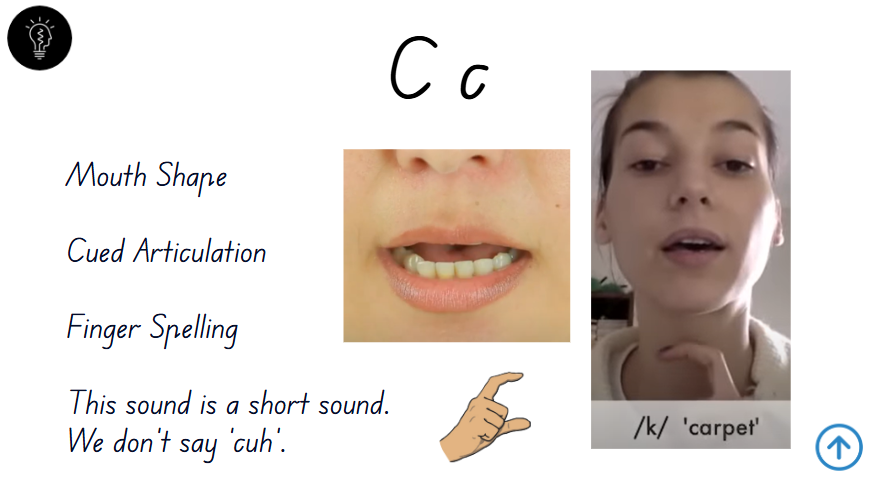 C c

Mouth Shape

Cued Articulation

Finger Spelling

This sound is a short sound.
We don't say 'cuh'.

/k/ 'carpet'